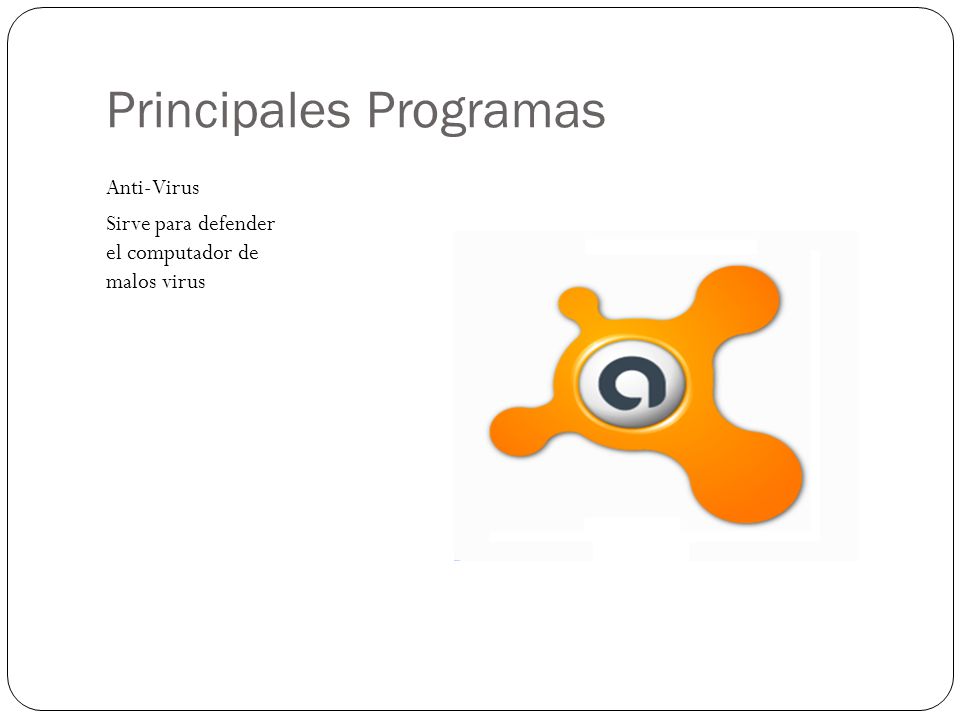 Principales Programas

Anti-Virus

Sirve para defender el computador de malos virus

a